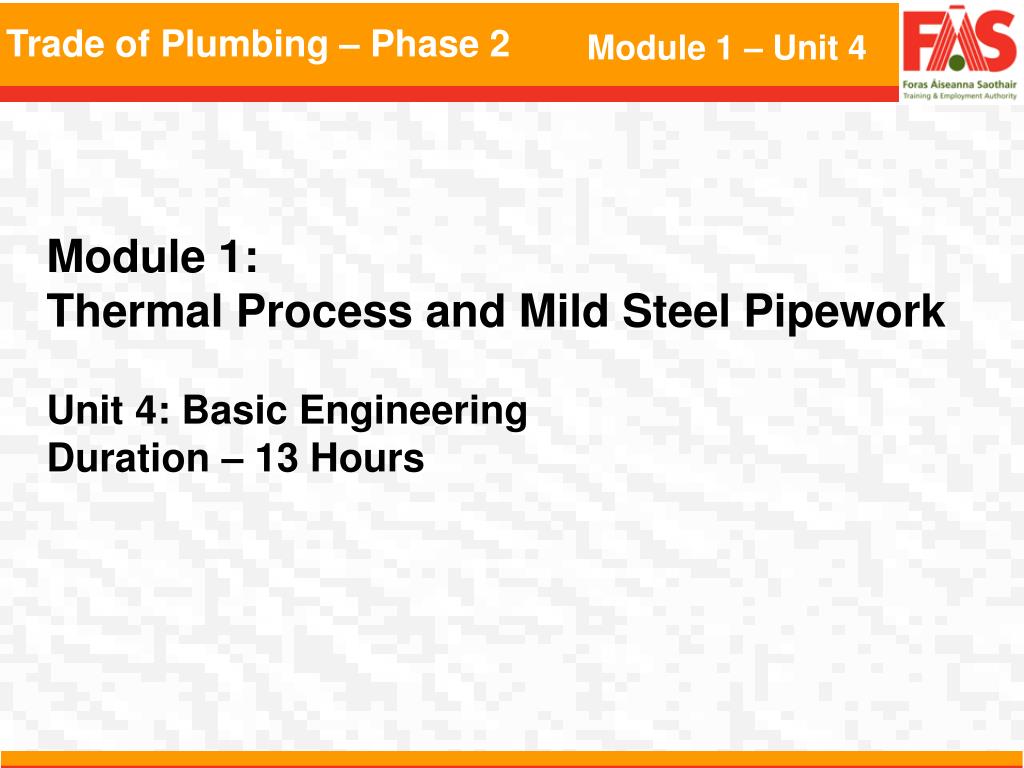 Trade of Plumbing – Phase 2

Module 1 – Unit 4

FÁS
Foras Áiseanna Saothair
Training & Employment Authority

Module 1:
Thermal Process and Mild Steel Pipework

Unit 4: Basic Engineering
Duration – 13 Hours